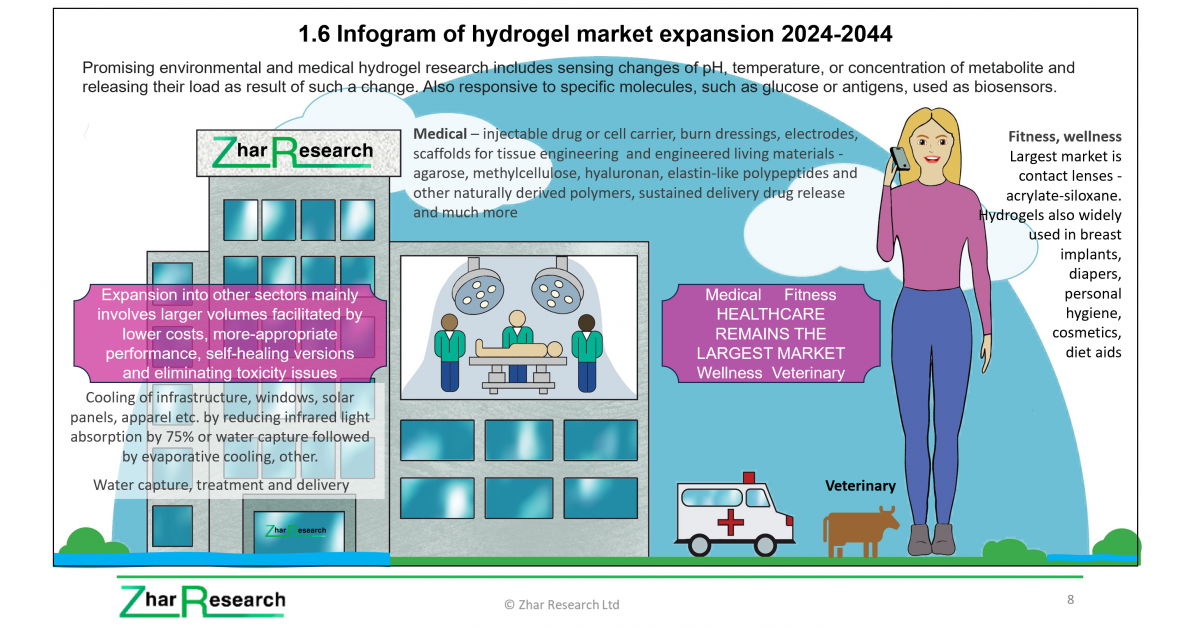 1.6 Infogram of hydrogel market expansion 2024-2044

Promising environmental and medical hydrogel research includes sensing changes of pH, temperature, or concentration of metabolite and releasing their load as result of such a change. Also responsive to specific molecules, such as glucose or antigens, used as biosensors.

Zhar Research

Medical – injectable drug or cell carrier, burn dressings, electrodes, scaffolds for tissue engineering and engineered living materials - agarose, methylcellulose, hyaluronan, elastin-like polypeptides and other naturally derived polymers, sustained delivery drug release and much more

Fitness, wellness
Largest market is contact lenses - acrylate-siloxane. Hydrogels also widely used in breast implants, diapers, personal hygiene, cosmetics, diet aids

Expansion into other sectors mainly involves larger volumes facilitated by lower costs, more-appropriate performance, self-healing versions and eliminating toxicity issues

Medical Fitness
HEALTHCARE REMAINS THE LARGEST MARKET
Wellness Veterinary

Cooling of infrastructure, windows, solar panels, apparel etc. by reducing infrared light absorption by 75% or water capture followed by evaporative cooling, other.

Water capture, treatment and delivery

Zhar Research

Veterinary

Zhar Research

© Zhar Research Ltd

8